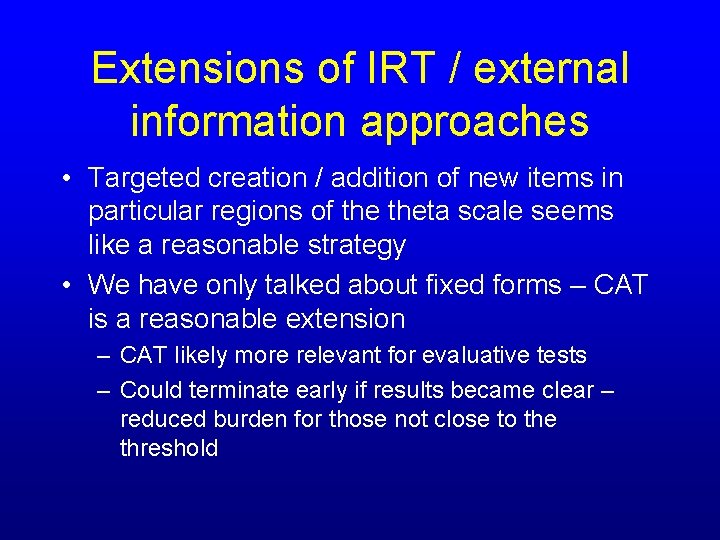 Extensions of IRT / external information approaches

• Targeted creation / addition of new items in particular regions of the theta scale seems like a reasonable strategy

• We have only talked about fixed forms – CAT is a reasonable extension

– CAT likely more relevant for evaluative tests

– Could terminate early if results became clear – reduced burden for those not close to the threshold